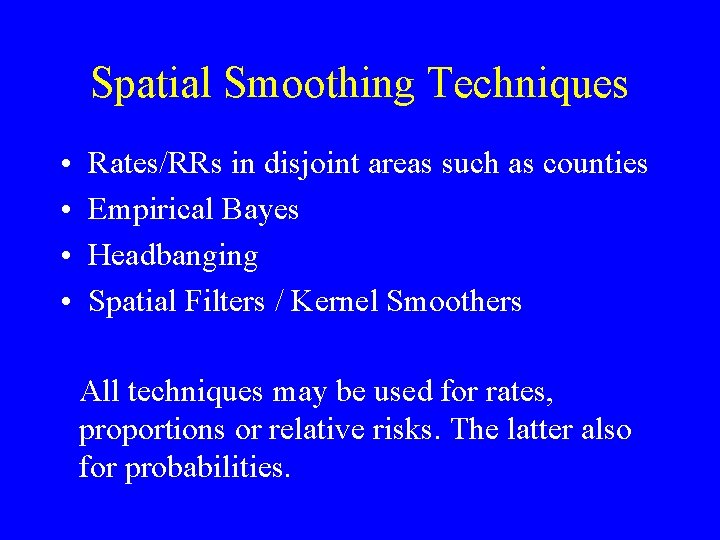 Spatial Smoothing Techniques

• Rates/RRs in disjoint areas such as counties
• Empirical Bayes
• Headbanging
• Spatial Filters / Kernel Smoothers

All techniques may be used for rates, proportions or relative risks. The latter also for probabilities.